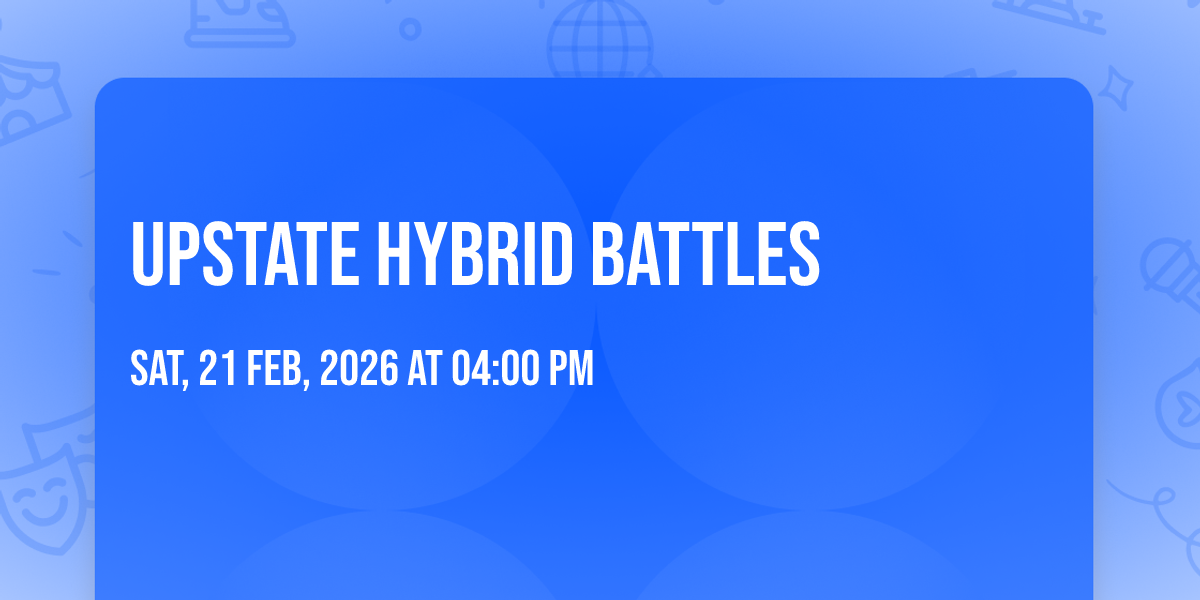 UPSTATE HYBRID BATTLES

SAT, 21 FEB, 2026 AT 04:00 PM